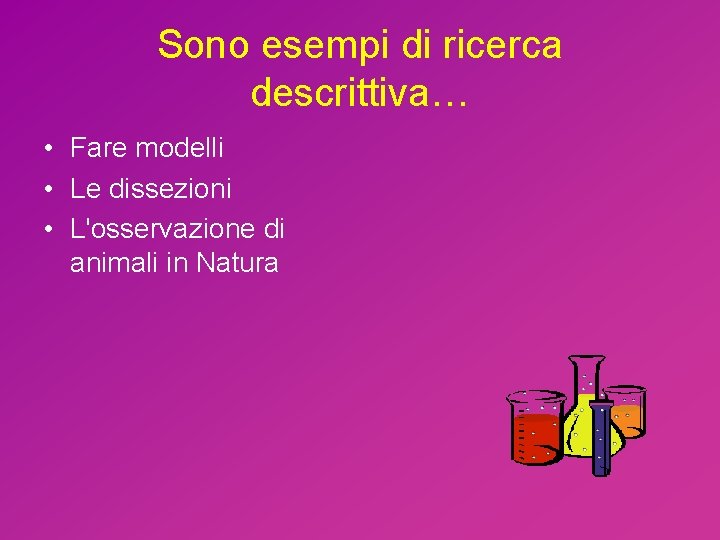 Sono esempi di ricerca descrittiva…

• Fare modelli
• Le dissezioni
• L'osservazione di animali in Natura